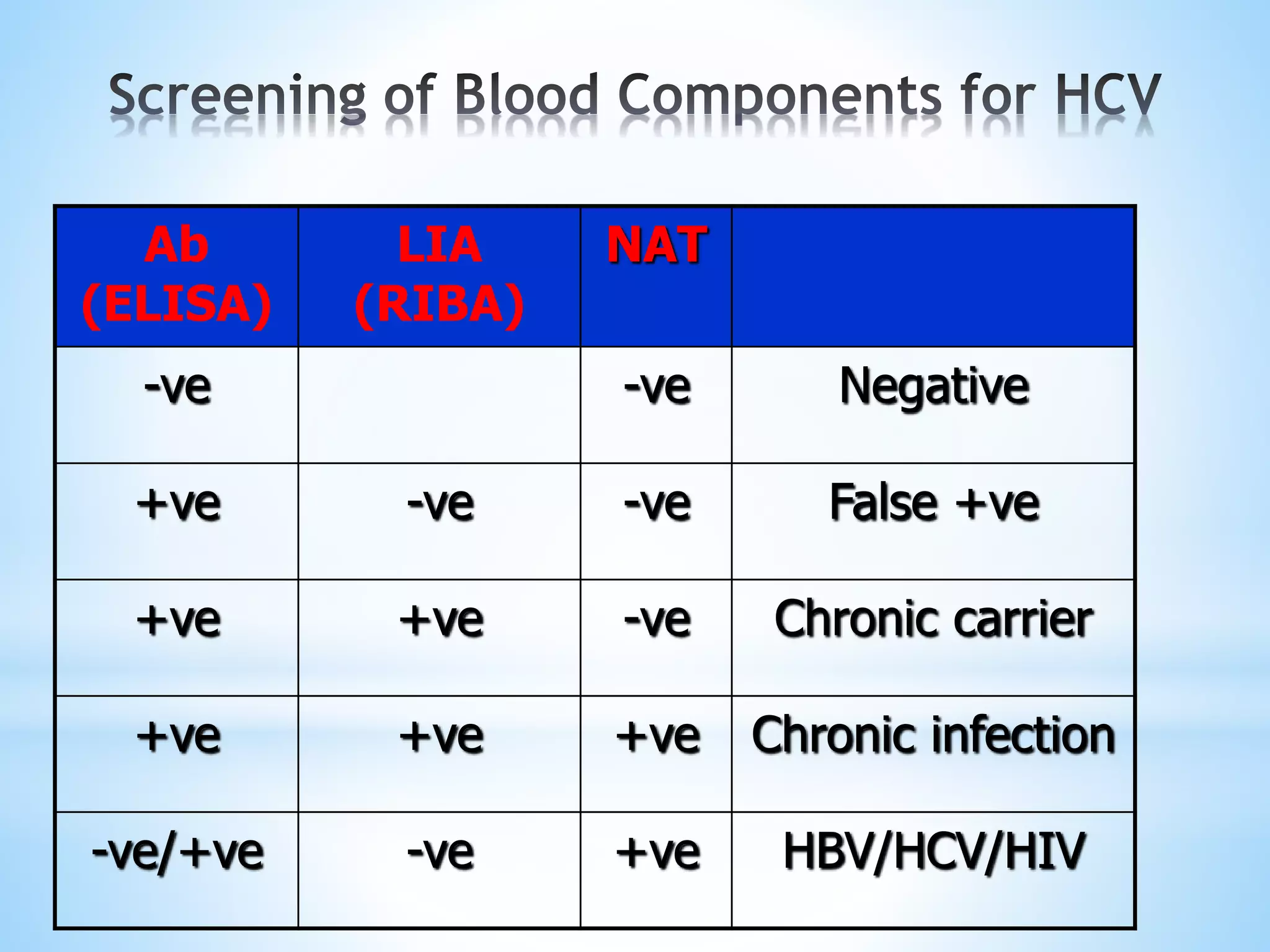 Screening of Blood Components for HCV

| Ab (ELISA) | LIA (RIBA) | NAT | |
|---|---|---|---|
| -ve | | -ve | Negative |
| +ve | -ve | -ve | False +ve |
| +ve | +ve | -ve | Chronic carrier |
| +ve | +ve | +ve | Chronic infection |
| -ve/+ve | -ve | +ve | HBV/HCV/HIV |